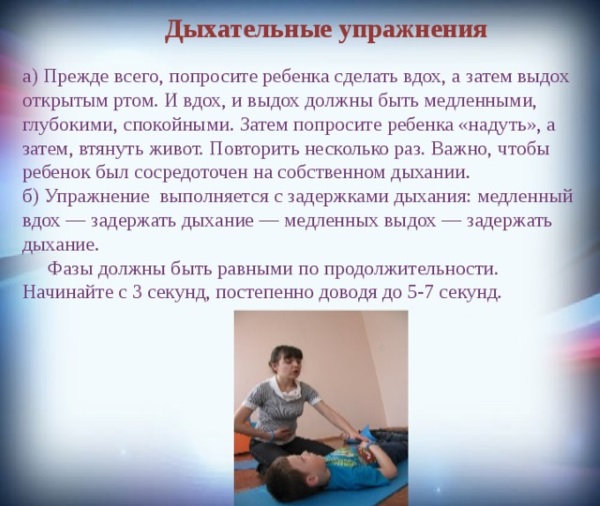 Дыхательные упражнения

а) Прежде всего, попросите ребенка сделать вдох, а затем выдох открытым ртом. И вдох, и выдох должны быть медленными, глубокими, спокойными. Затем попросите ребенка «надуть», а затем, втянуть живот. Повторить несколько раз. Важно, чтобы ребенок был сосредоточен на собственном дыхании.
б) Упражнение выполняется с задержками дыхания: медленный вдох — задержать дыхание — медленных выдох — задержать дыхание.

Фазы должны быть равными по продолжительности. Начинайте с 3 секунд, постепенно доводя до 5-7 секунд.